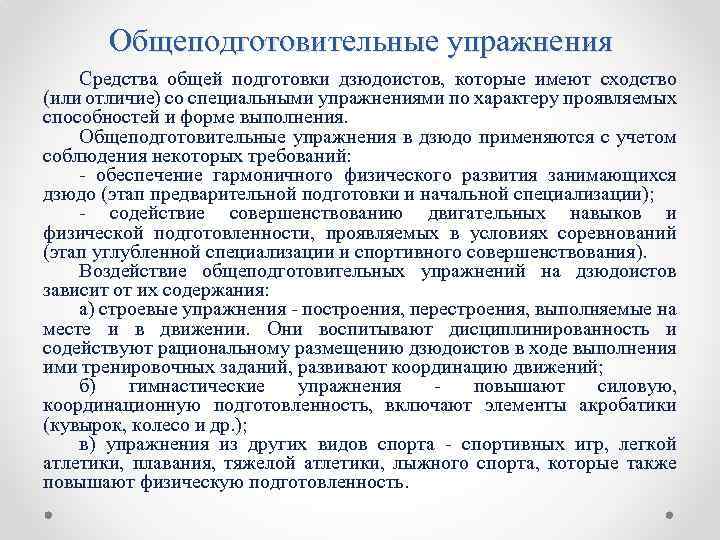 Общеподготовительные упражнения

Средства общей подготовки дзюдоистов, которые имеют сходство (или отличие) со специальными упражнениями по характеру проявляемых способностей и форме выполнения.

Общеподготовительные упражнения в дзюдо применяются с учетом соблюдения некоторых требований:

- обеспечение гармоничного физического развития занимающихся дзюдо (этап предварительной подготовки и начальной специализации);

- содействие совершенствованию двигательных навыков и физической подготовленности, проявляемых в условиях соревнований (этап углубленной специализации и спортивного совершенствования).

Воздействие общеподготовительных упражнений на дзюдоистов зависит от их содержания:

а) строевые упражнения - построения, перестроения, выполняемые на месте и в движении. Они воспитывают дисциплинированность и содействуют рациональному размещению дзюдоистов в ходе выполнения ими тренировочных заданий, развивают координацию движений;

б) гимнастические упражнения - повышают силовую, координационную подготовленность, включают элементы акробатики (кувырок, колесо и др.);

в) упражнения из других видов спорта - спортивных игр, легкой атлетики, плавания, тяжелой атлетики, лыжного спорта, которые также повышают физическую подготовленность.